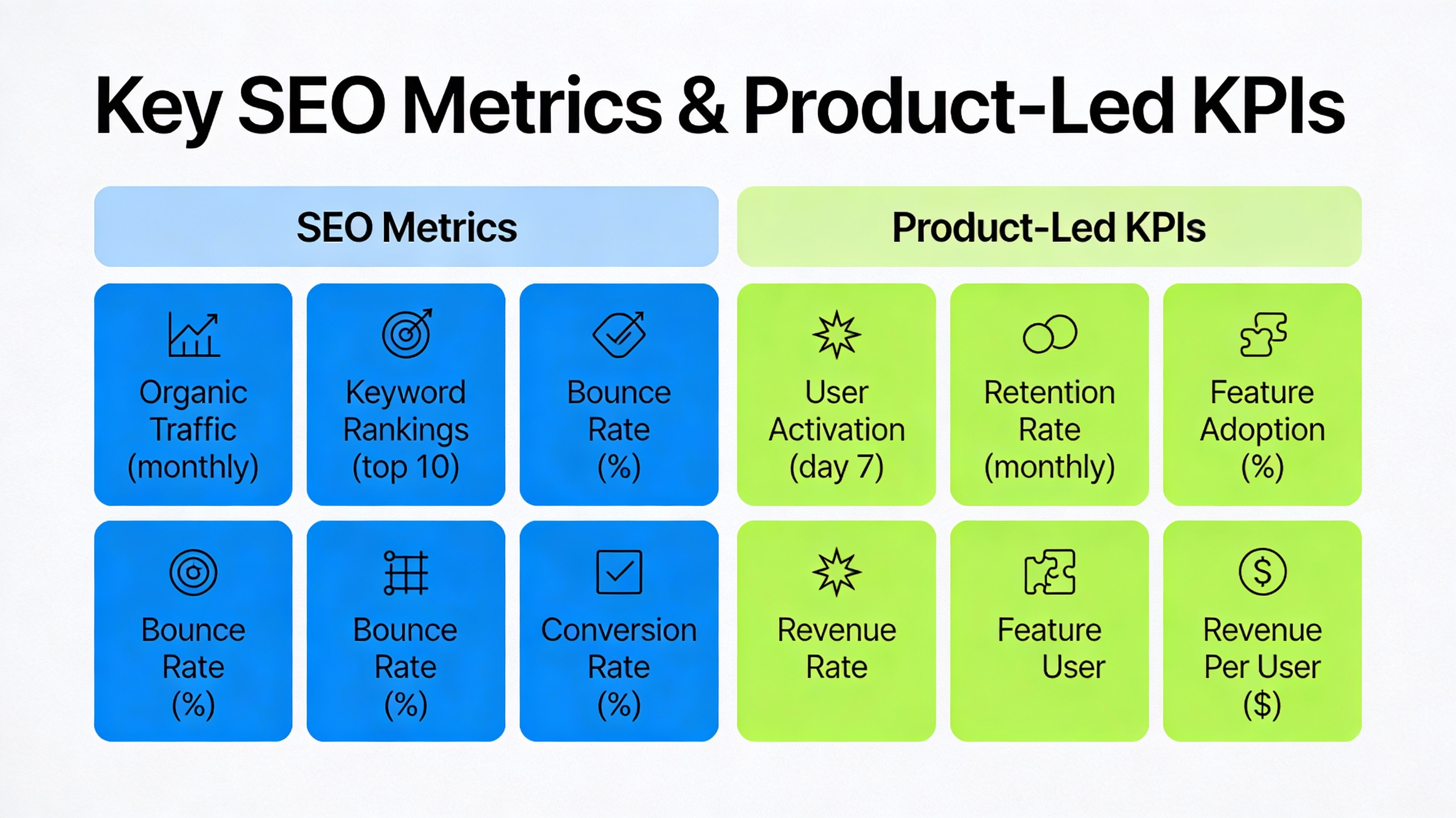 Key SEO Metrics & Product-Led KPIs

SEO Metrics

Organic Traffic (monthly)

Keyword Rankings (top 10)

Bounce Rate (%)

Bounce Rate (%)

Bounce Rate (%)

Conversion Rate (%)

Product-Led KPIs

User Activation (day 7)

Retention Rate (monthly)

Feature Adoption (%)

Revenue Rate

Feature User

Revenue Per User ($)